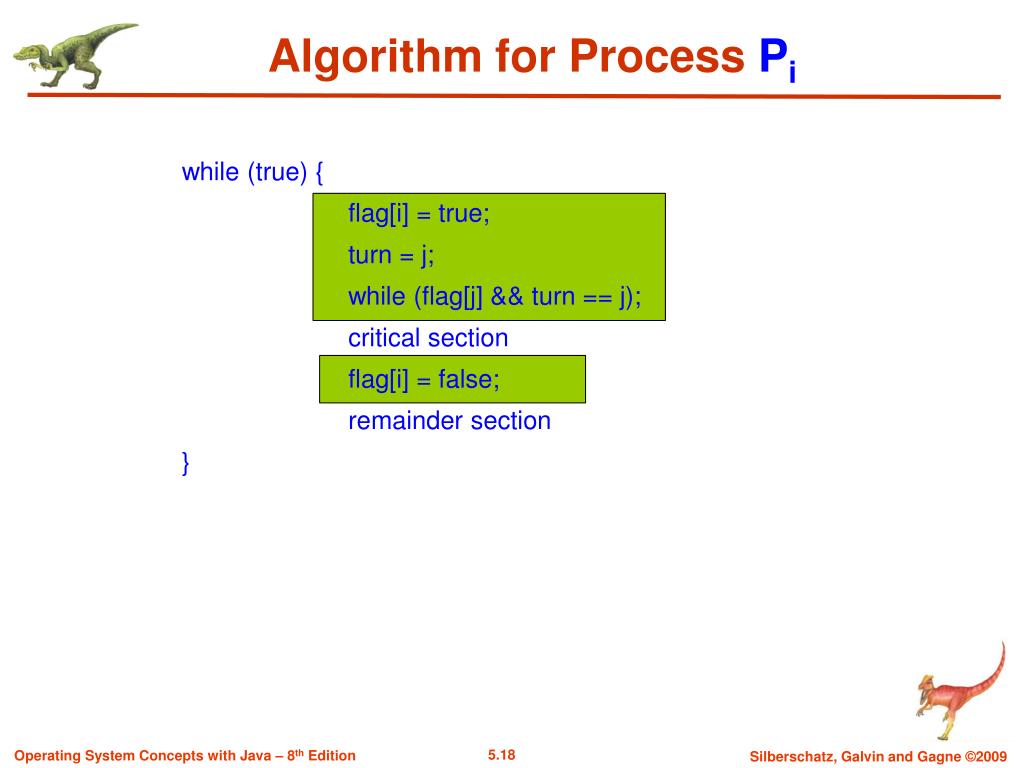 Algorithm for Process $P_i$

while (true) {
flag[i] = true;
turn = j;
while (flag[j] && turn == j);
critical section
flag[i] = false;
remainder section
}

Operating System Concepts with Java – 8$^{th}$ Edition

5.18

Silberschatz, Galvin and Gagne ©2009